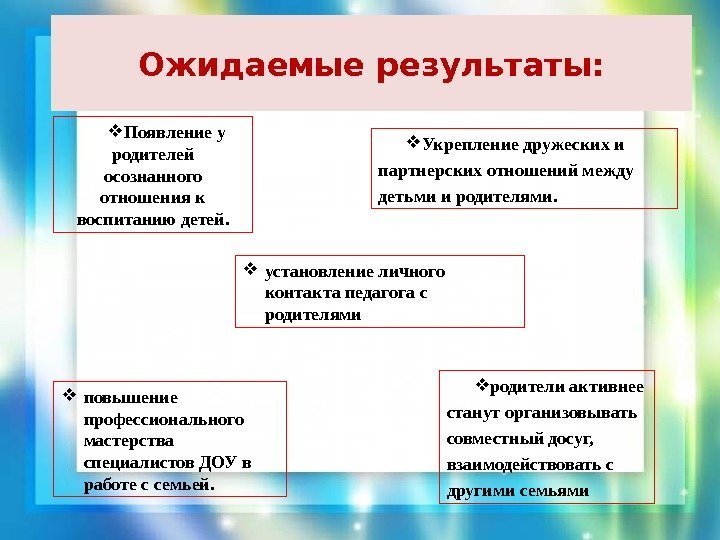 Ожидаемые результаты:

❖Появление у родителей осознанного отношения к воспитанию детей.

❖Укрепление дружеских и партнерских отношений между детьми и родителями.

❖ установление личного контакта педагога с родителями

❖ повышение профессионального мастерства специалистов ДОУ в работе с семьей.

❖родители активнее станут организовывать совместный досуг, взаимодействовать с другими семьями